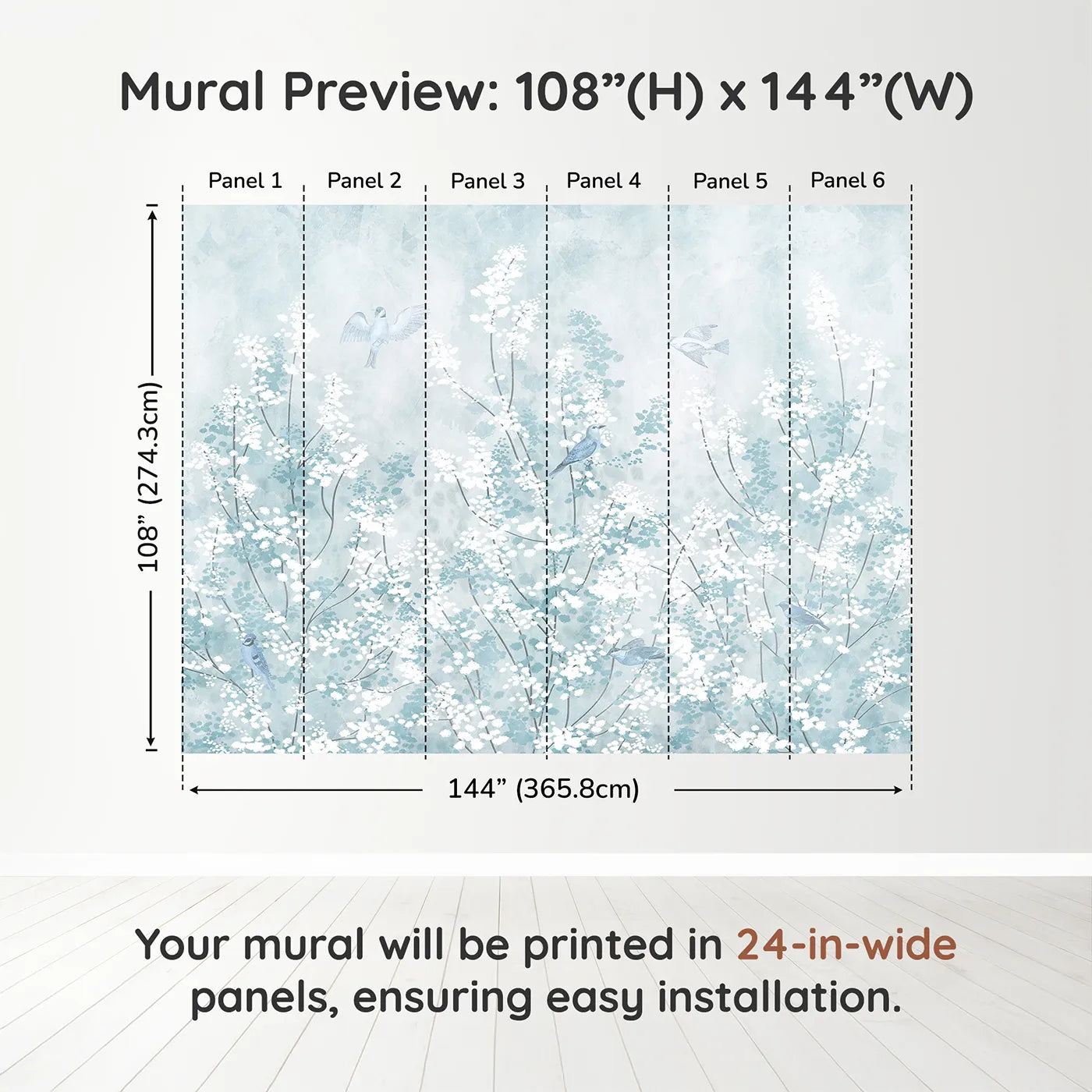 Mural Preview: 108”(H) x 144”(W)

Panel 1
Panel 2
Panel 3
Panel 4
Panel 5
Panel 6

108” (274.3cm)

144” (365.8cm)

Your mural will be printed in 24-in-wide panels, ensuring easy installation.